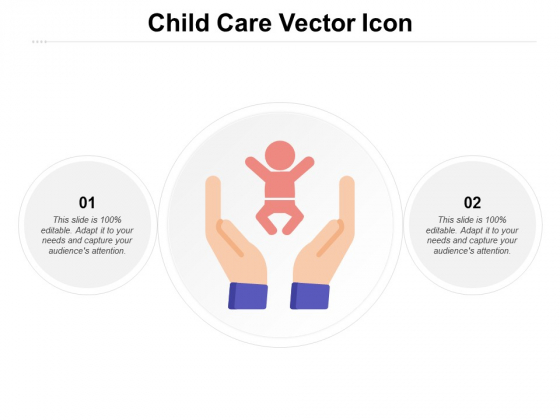 Child Care Vector Icon

01

This slide is 100% editable. Adapt it to your needs and capture your audience's attention.

02

This slide is 100% editable. Adapt it to your needs and capture your audience's attention.